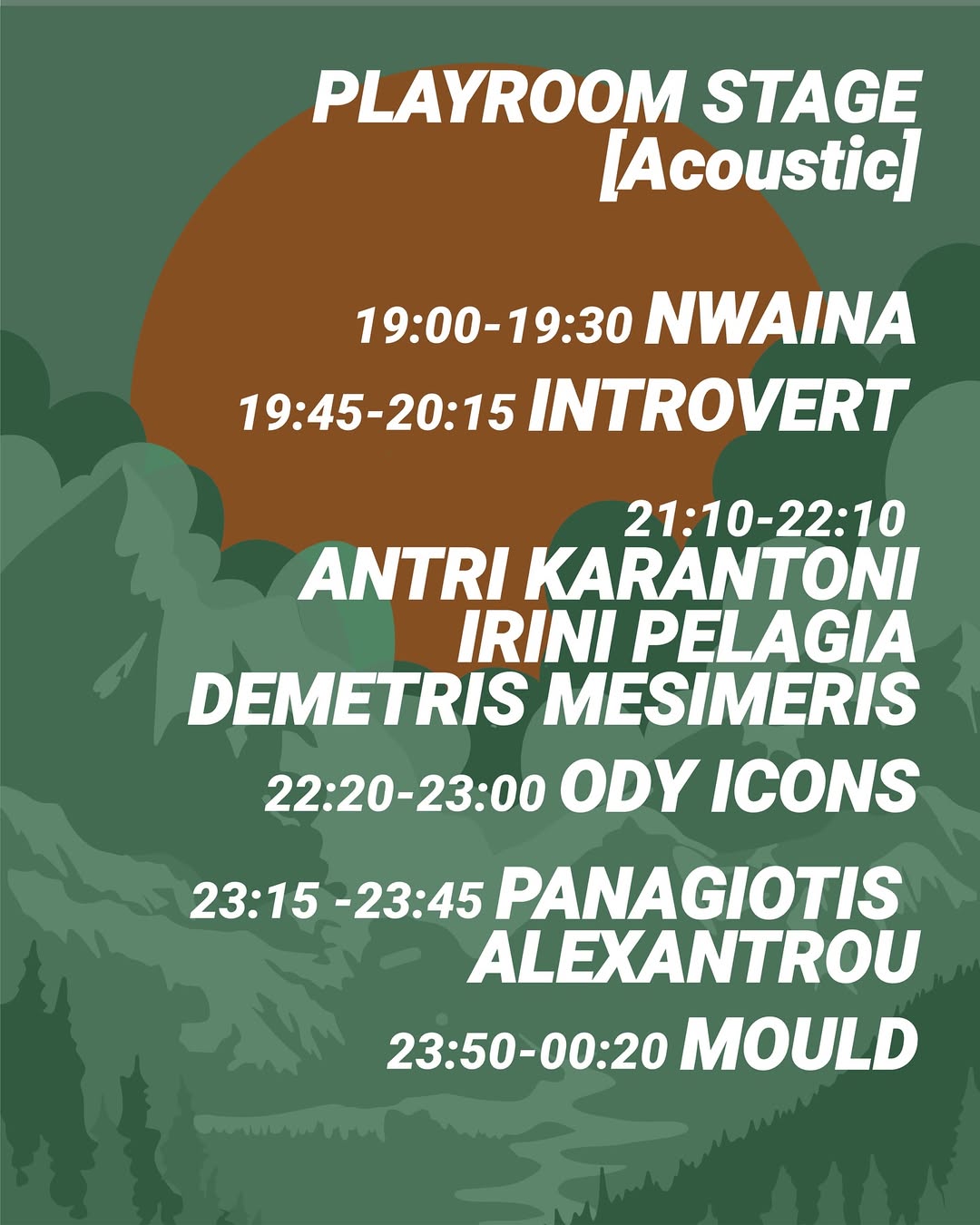 PLAYROOM STAGE
[Acoustic]

19:00-19:30 NWAINA
19:45-20:15 INTROVERT

21:10-22:10
ANTRI KARANTONI
IRINI PELAGIA
DEMETRIS MESIMERIS

22:20-23:00 ODY ICONS

23:15 -23:45 PANAGIOTIS ALEXANTROU

23:50-00:20 MOULD